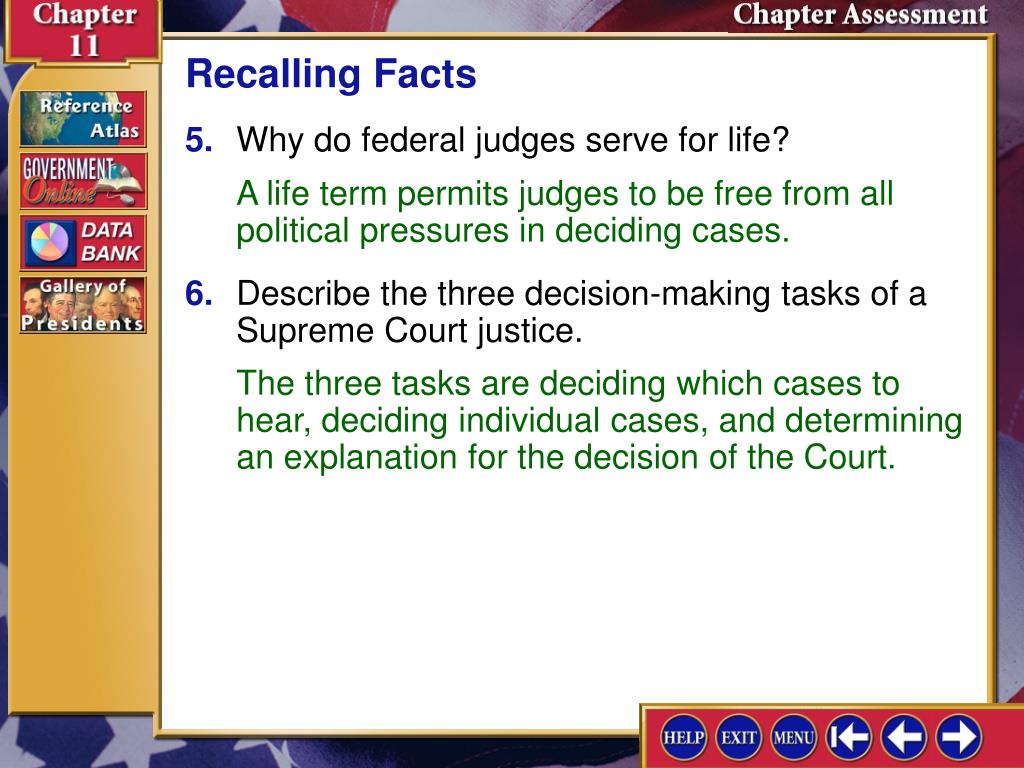 Chapter 11

Chapter Assessment

Reference Atlas

GOVERNMENT Online

DATA BANK

Gallery of Presidents

Recalling Facts

5. Why do federal judges serve for life?

A life term permits judges to be free from all political pressures in deciding cases.

6. Describe the three decision-making tasks of a Supreme Court justice.

The three tasks are deciding which cases to hear, deciding individual cases, and determining an explanation for the decision of the Court.

HELP EXIT MENU